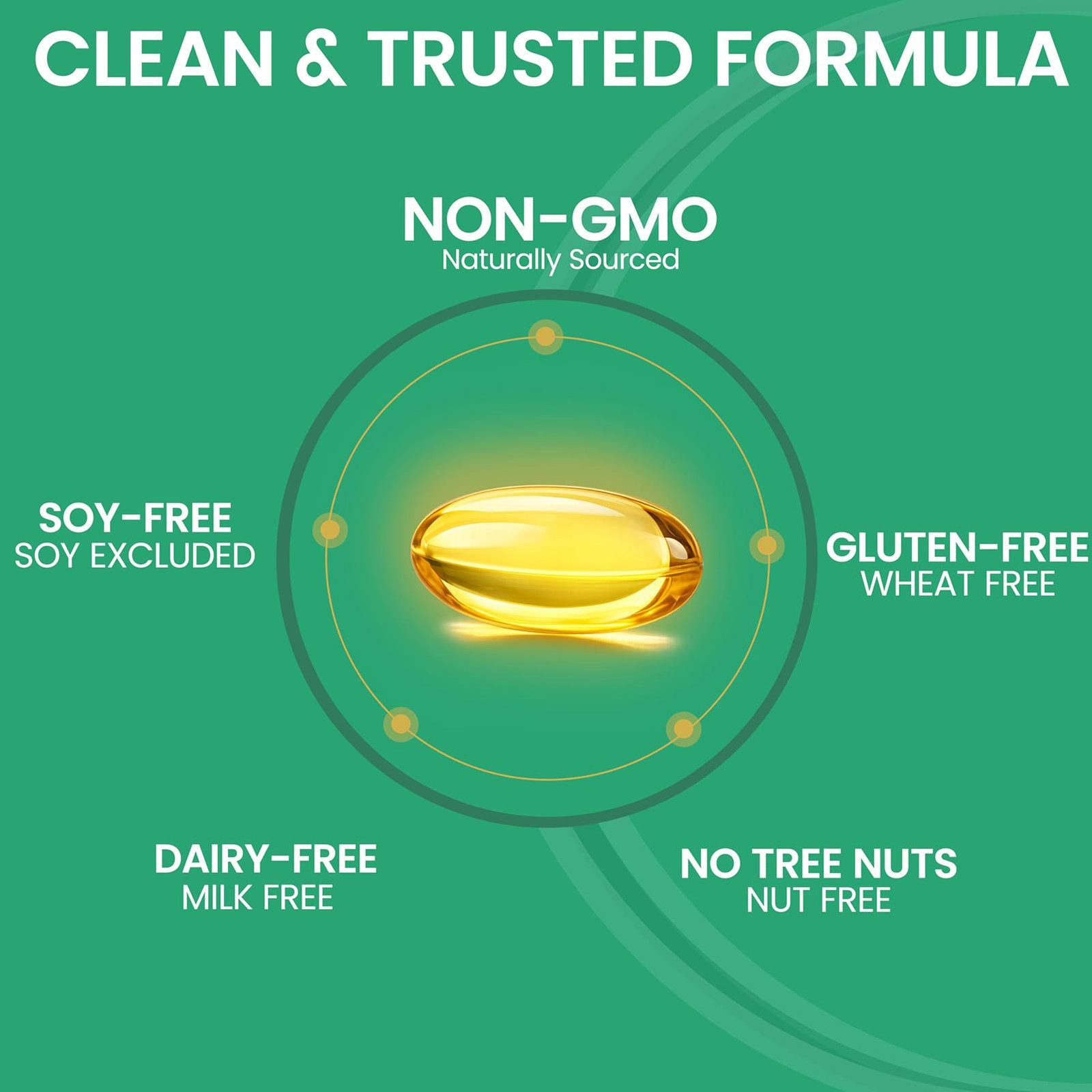 CLEAN & TRUSTED FORMULA

NON-GMO
Naturally Sourced

SOY-FREE
SOY EXCLUDED

GLUTEN-FREE
WHEAT FREE

DAIRY-FREE
MILK FREE

NO TREE NUTS
NUT FREE